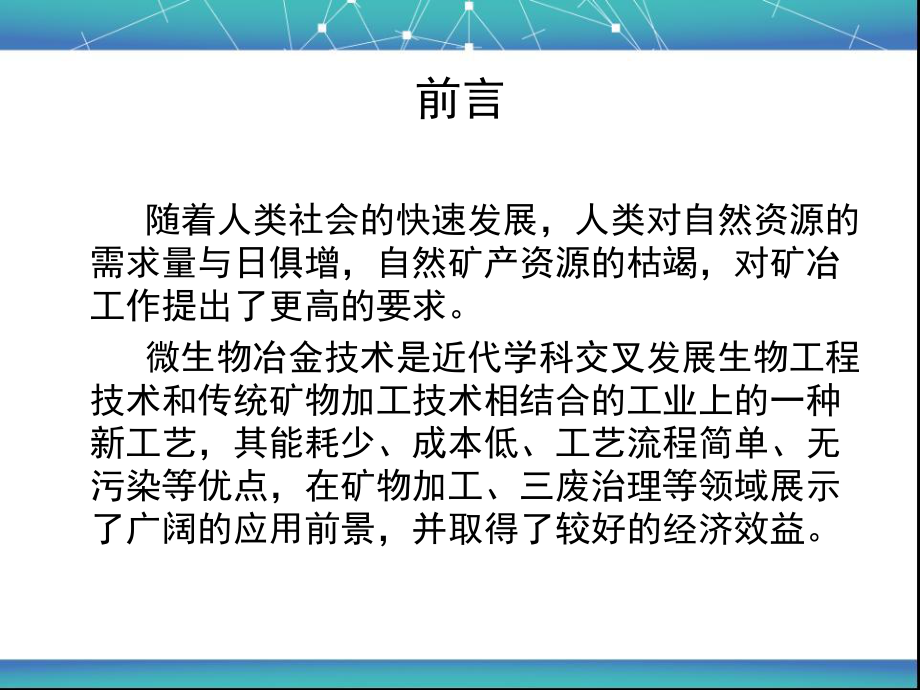 前言

随着人类社会的快速发展，人类对自然资源的需求量与日俱增，自然矿产资源的枯竭，对矿冶工作提出了更高的要求。

微生物冶金技术是近代学科交叉发展生物工程技术和传统矿物加工技术相结合的工业上的一种新工艺，其能耗少、成本低、工艺流程简单、无污染等优点，在矿物加工、三废治理等领域展示了广阔的应用前景，并取得了较好的经济效益。